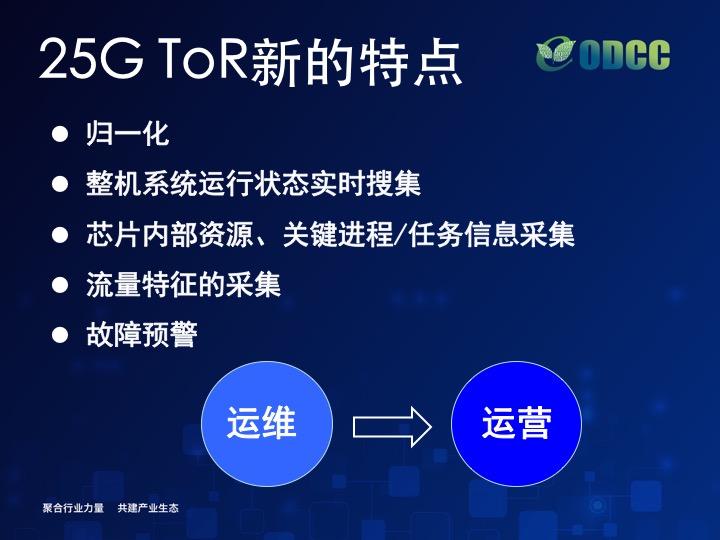 25G ToR新的特点

ODCC

● 归一化
● 整机系统运行状态实时搜集
● 芯片内部资源、关键进程/任务信息采集
● 流量特征的采集
● 故障预警

运维

运营

聚合行业力量 共建产业生态